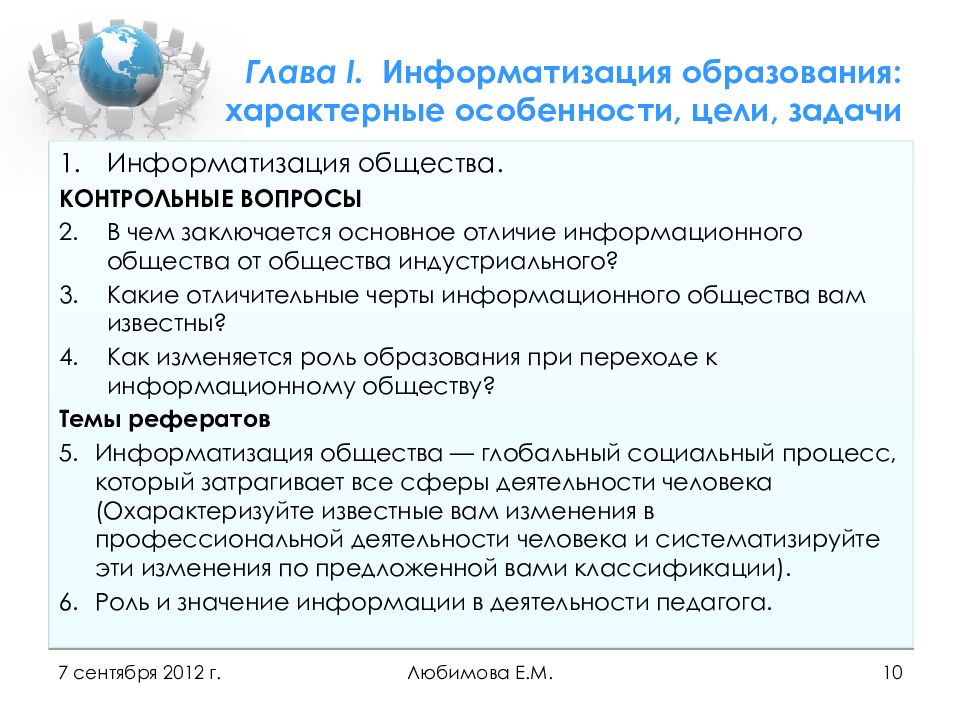 Глава I. Информатизация образования: характерные особенности, цели, задачи

1. Информатизация общества.

КОНТРОЛЬНЫЕ ВОПРОСЫ

2. В чем заключается основное отличие информационного общества от общества индустриального?

3. Какие отличительные черты информационного общества вам известны?

4. Как изменяется роль образования при переходе к информационному обществу?

Темы рефератов

5. Информатизация общества — глобальный социальный процесс, который затрагивает все сферы деятельности человека (Охарактеризуйте известные вам изменения в профессиональной деятельности человека и систематизируйте эти изменения по предложенной вами классификации).

6. Роль и значение информации в деятельности педагога.

7 сентября 2012 г.

Любимова Е.М.

10